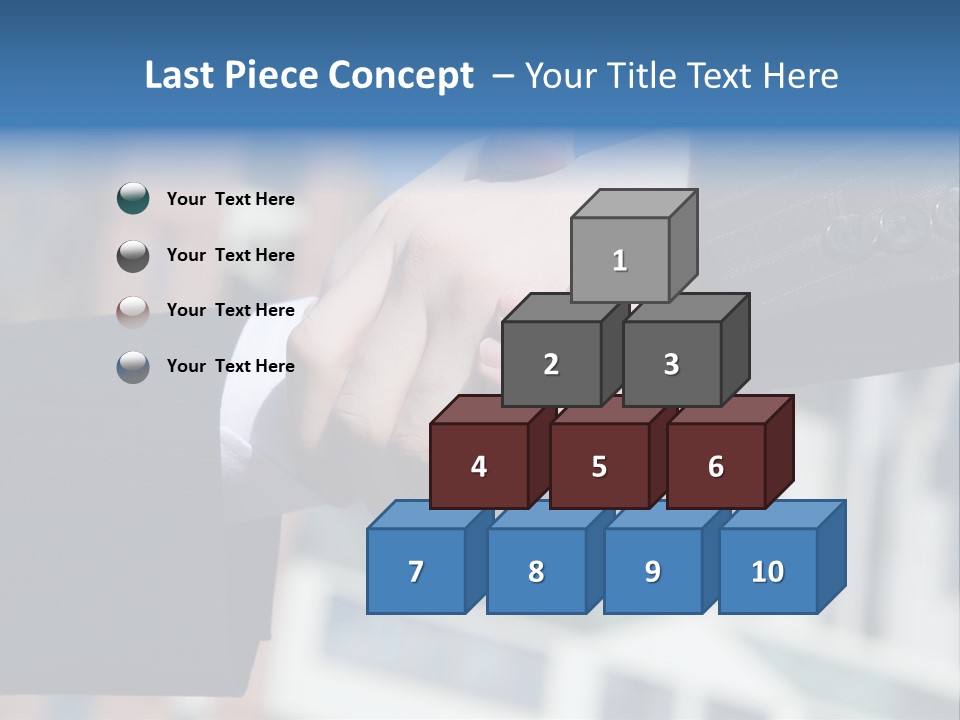 Last Piece Concept – Your Title Text Here

Your Text Here

Your Text Here

Your Text Here

Your Text Here

1

2 3

4 5 6

7 8 9 10